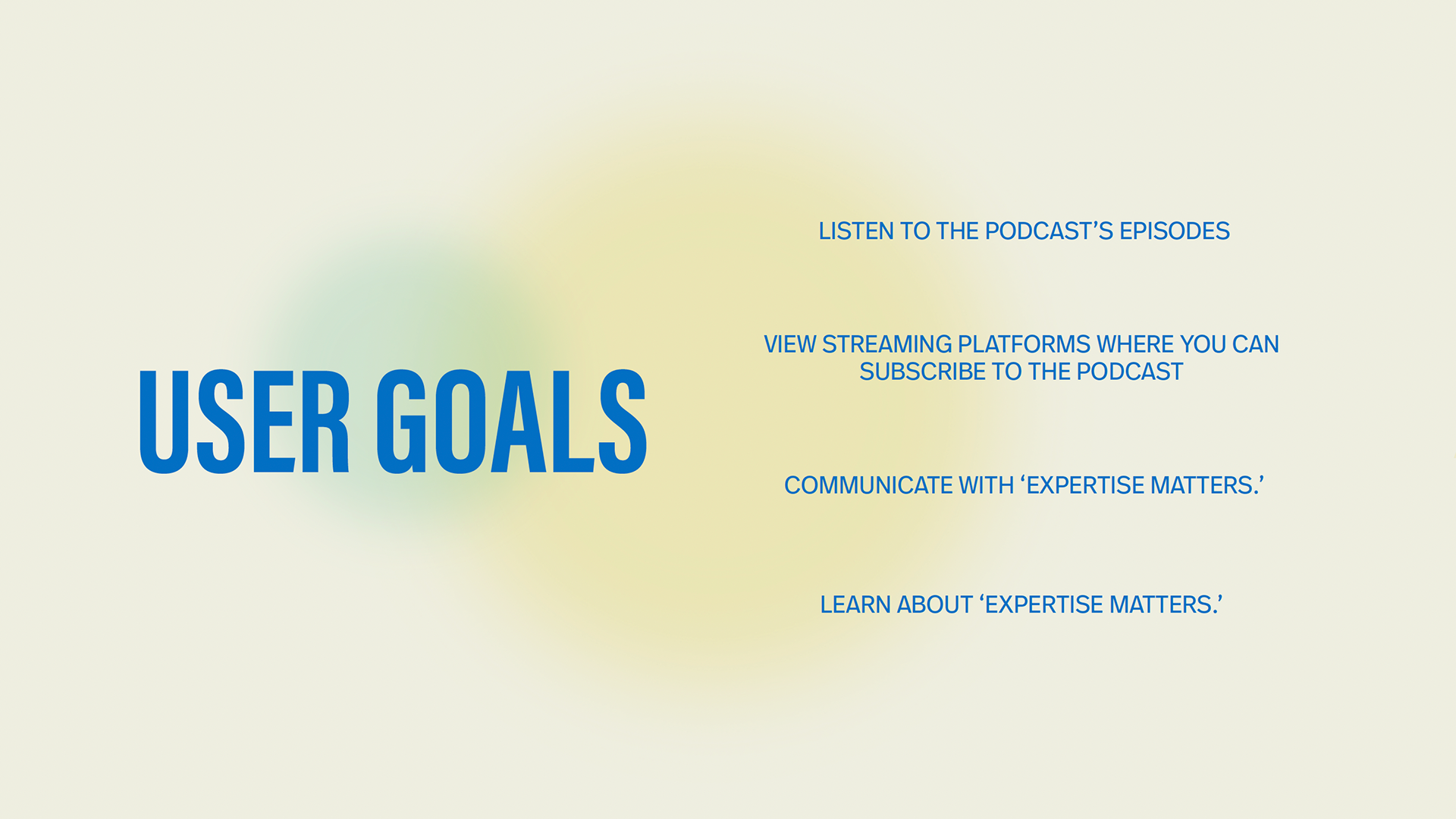 USER GOALS

LISTEN TO THE PODCAST’S EPISODES

VIEW STREAMING PLATFORMS WHERE YOU CAN SUBSCRIBE TO THE PODCAST

COMMUNICATE WITH ‘EXPERTISE MATTERS.’

LEARN ABOUT ‘EXPERTISE MATTERS.’